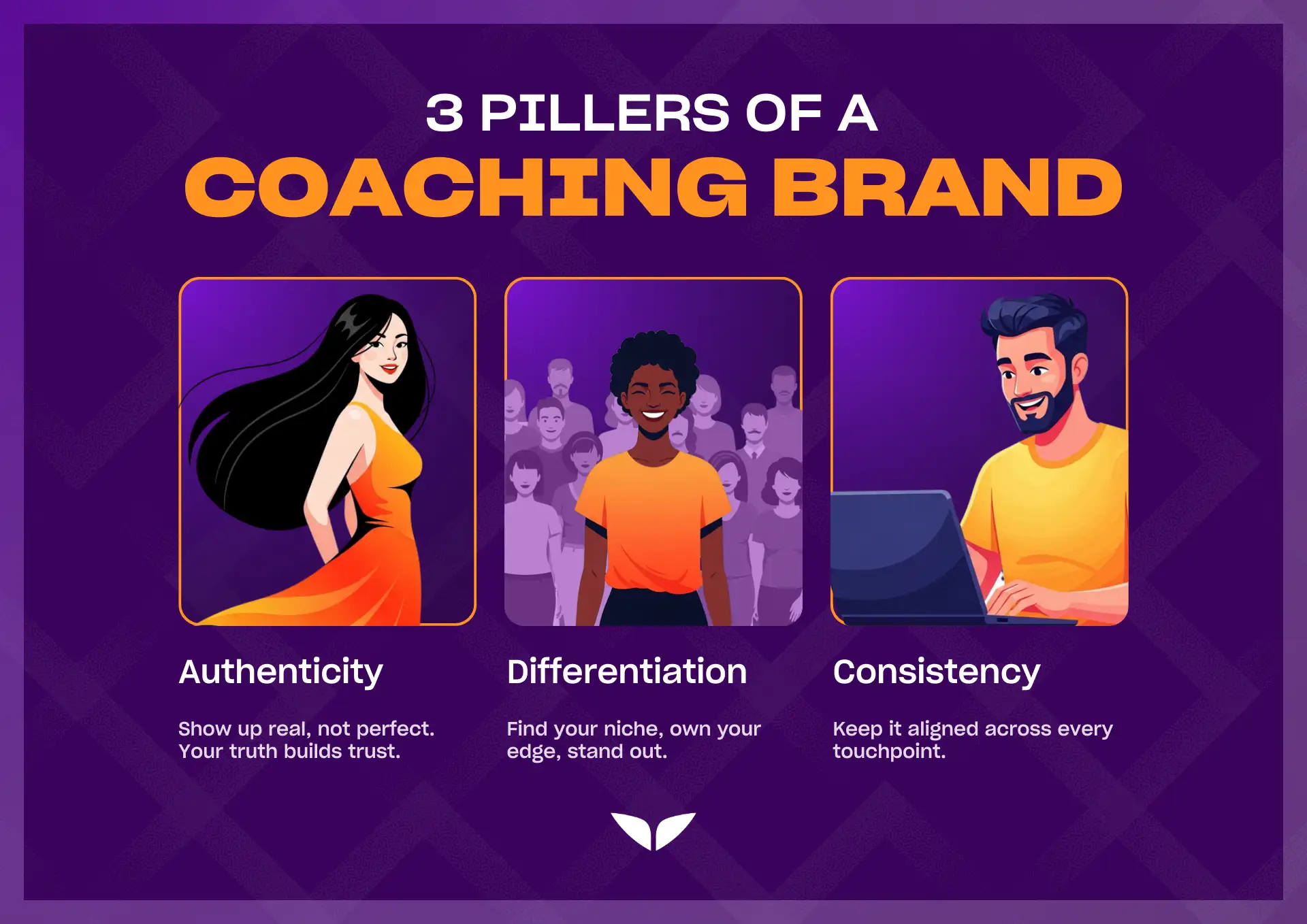 3 PILLERS OF A
COACHING BRAND

Authenticity

Show up real, not perfect. Your truth builds trust.

Differentiation

Find your niche, own your edge, stand out.

Consistency

Keep it aligned across every touchpoint.